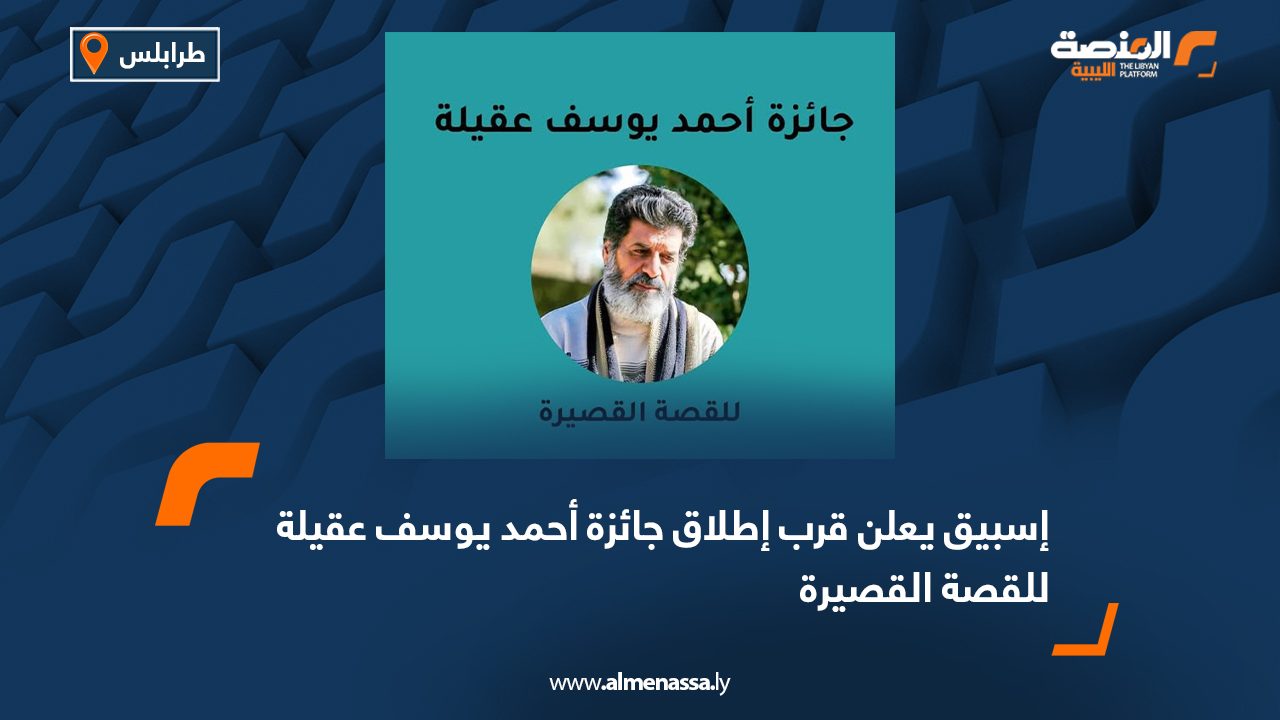 المنصة الليبية
THE LIBYAN PLATFORM

طرابلس

جائزة أحمد يوسف عقيلة

للقصة القصيرة

إسبيق يعلن قرب إطلاق جائزة أحمد يوسف عقيلة للقصة القصيرة

www.almenassa.ly